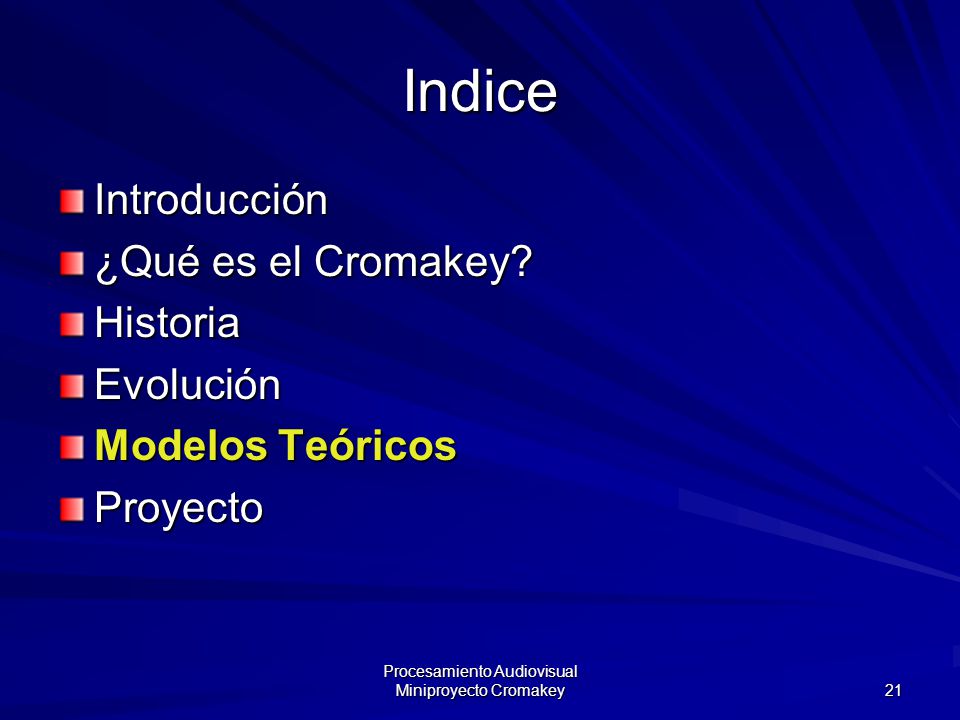 Indice

Introducción
¿Qué es el Cromakey?
Historia
Evolución
Modelos Teóricos
Proyecto

Procesamiento Audiovisual
Miniproyecto Cromakey

21